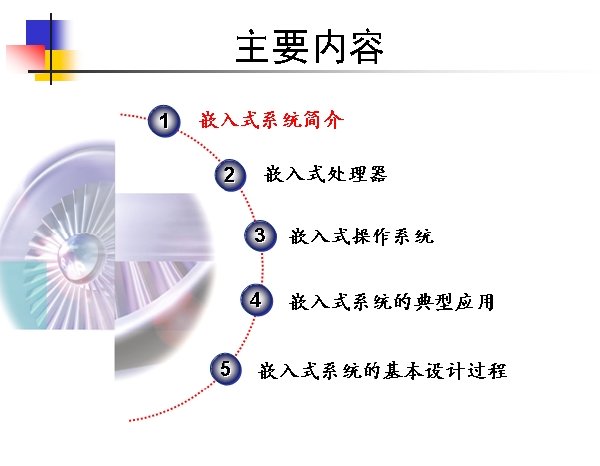 主要内容

1 嵌入式系统简介

2 嵌入式处理器

3 嵌入式操作系统

4 嵌入式系统的典型应用

5 嵌入式系统的基本设计过程